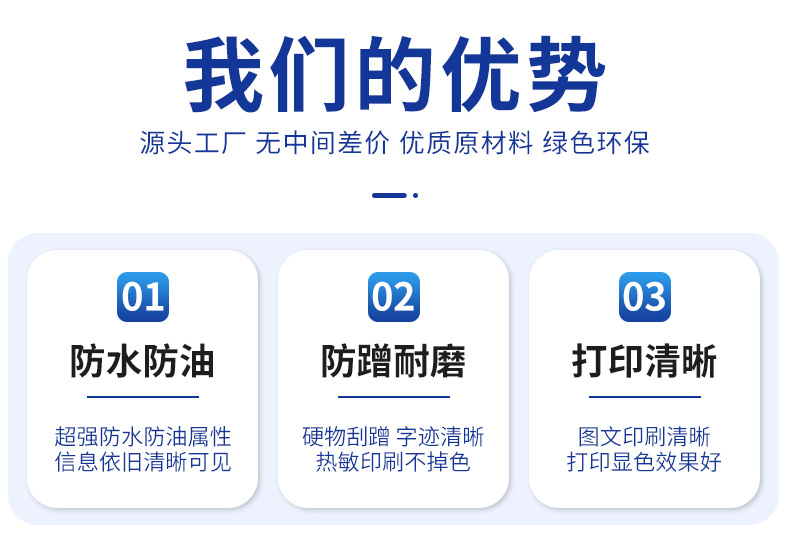 我们的优势

源头工厂 无中间差价 优质原材料 绿色环保

01

防水防油

超强防水防油属性
信息依旧清晰可见

02

防蹭耐磨

硬物刮蹭 字迹清晰
热敏印刷不掉色

03

打印清晰

图文印刷清晰
打印显色效果好